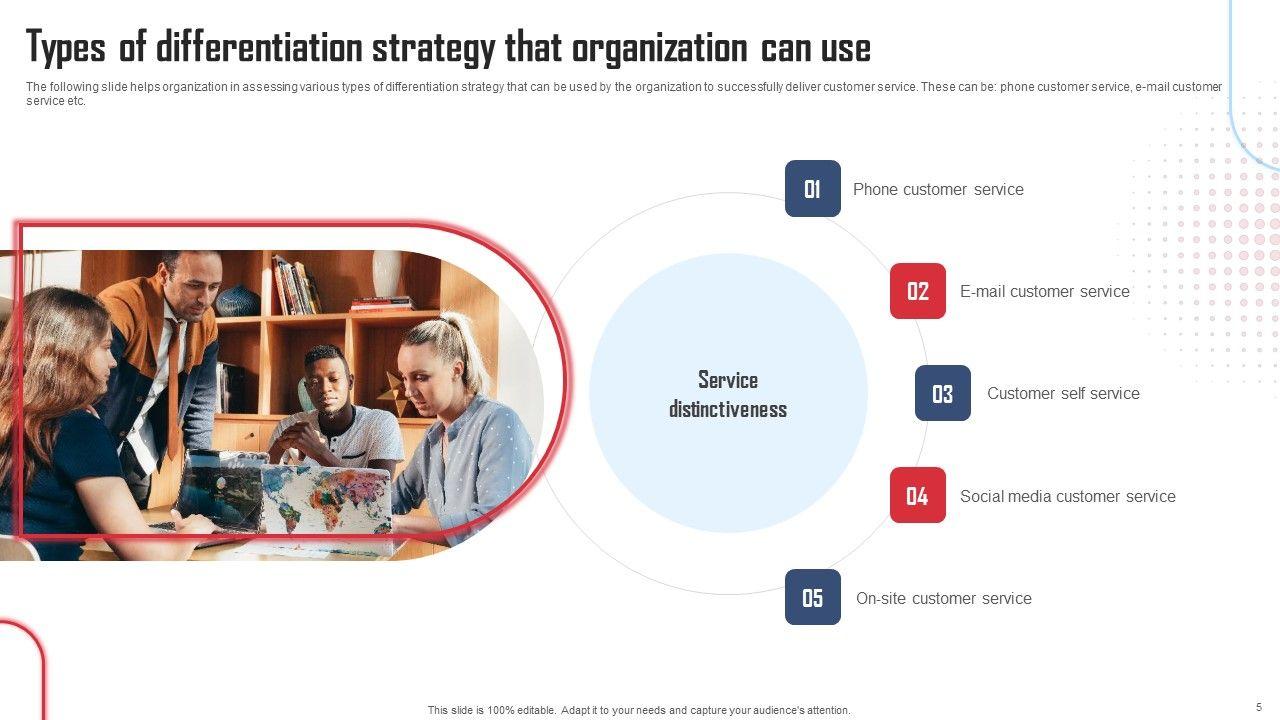 Types of differentiation strategy that organization can use

The following slide helps organization in assessing various types of differentiation strategy that can be used by the organization to successfully deliver customer service. These can be: phone customer service, e-mail customer service etc.

Service distinctiveness

01 Phone customer service

02 E-mail customer service

03 Customer self service

04 Social media customer service

05 On-site customer service

This slide is 100% editable. Adapt it to your needs and capture your audience's attention.

5